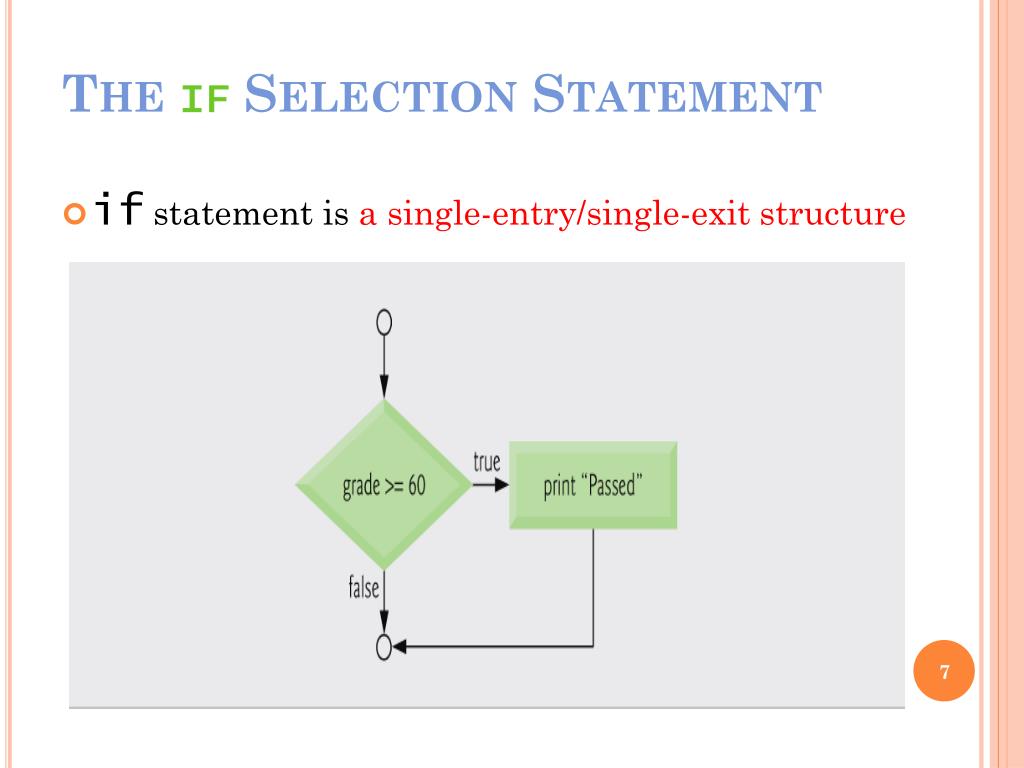 THE IF SELECTION STATEMENT

if statement is a single-entry/single-exit structure

grade >= 60

true

print “Passed”

false

7